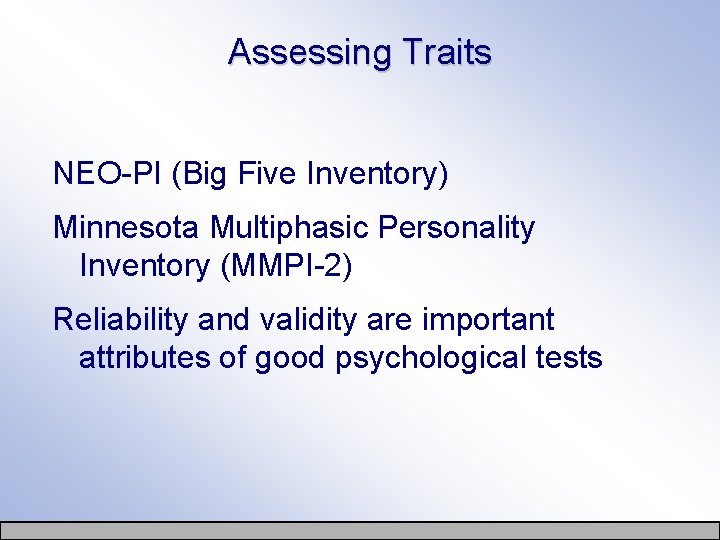 Assessing Traits

NEO-PI (Big Five Inventory)

Minnesota Multiphasic Personality Inventory (MMPI-2)

Reliability and validity are important attributes of good psychological tests